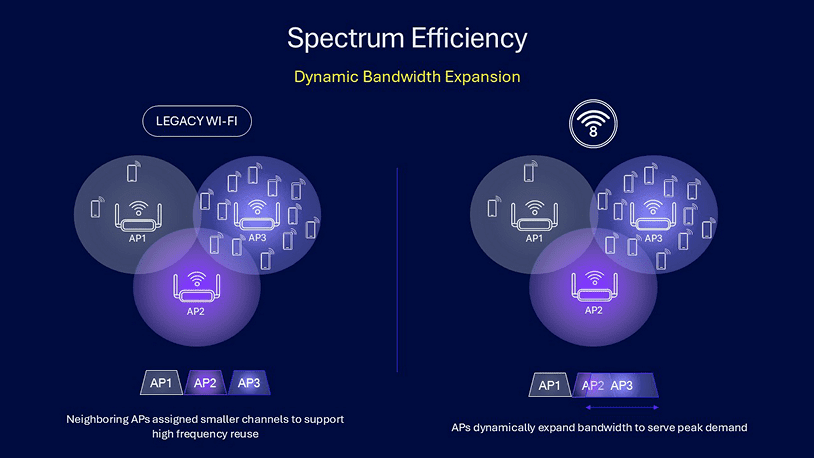 Spectrum Efficiency

Dynamic Bandwidth Expansion

LEGACY WI-FI

AP1

AP3

AP2

AP1 AP2 AP3

Neighboring APs assigned smaller channels to support high frequency reuse

8

AP1

AP3

AP2

AP1 AP2 AP3

APs dynamically expand bandwidth to serve peak demand